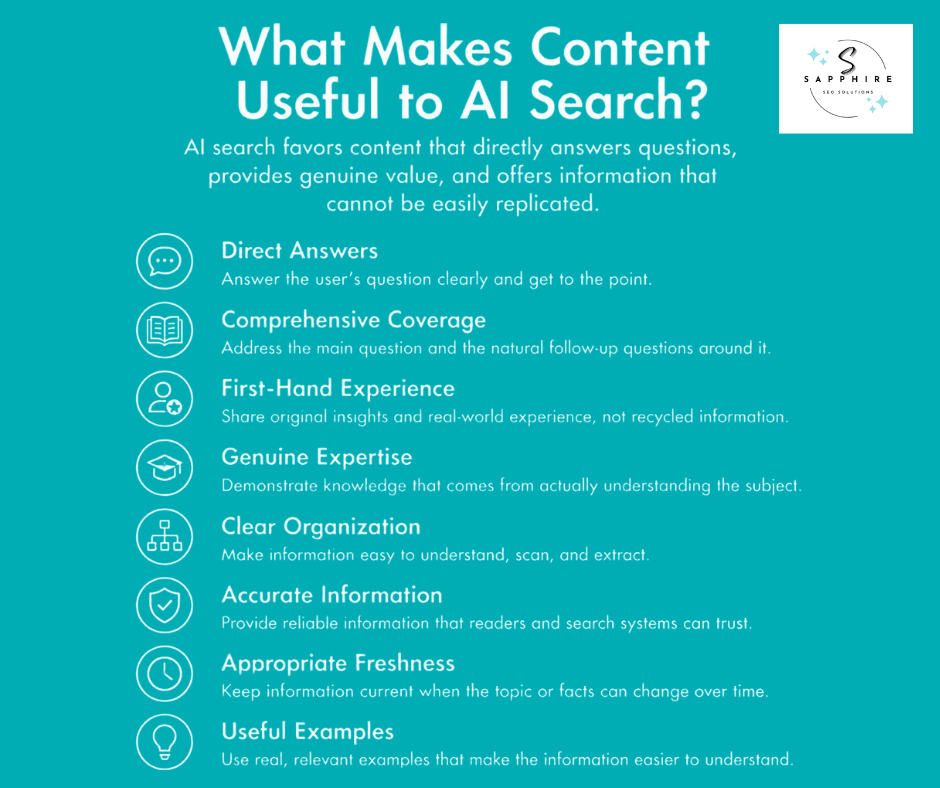 What Makes Content Useful to AI Search?

S
SAPPHIRE
SEO SOLUTIONS

AI search favors content that directly answers questions, provides genuine value, and offers information that cannot be easily replicated.

Direct Answers
Answer the user's question clearly and get to the point.

Comprehensive Coverage
Address the main question and the natural follow-up questions around it.

First-Hand Experience
Share original insights and real-world experience, not recycled information.

Genuine Expertise
Demonstrate knowledge that comes from actually understanding the subject.

Clear Organization
Make information easy to understand, scan, and extract.

Accurate Information
Provide reliable information that readers and search systems can trust.

Appropriate Freshness
Keep information current when the topic or facts can change over time.

Useful Examples
Use real, relevant examples that make the information easier to understand.